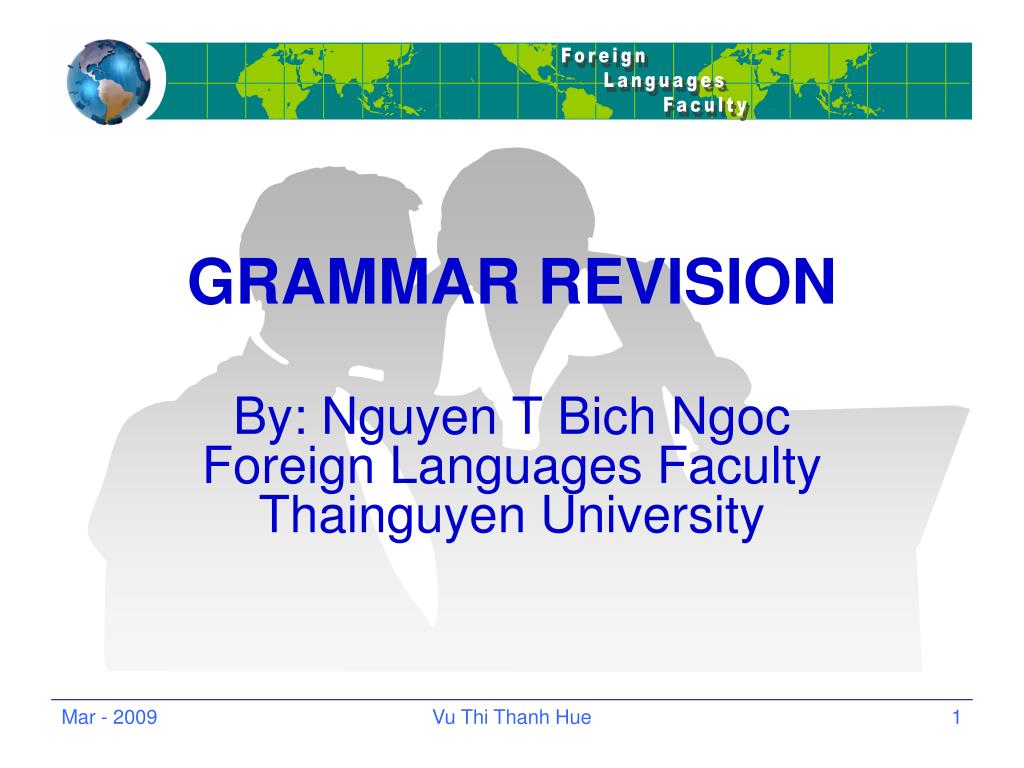 Foreign
Languages
Faculty

GRAMMAR REVISION

By: Nguyen T Bich Ngoc
Foreign Languages Faculty
Thainguyen University

Mar - 2009
Vu Thi Thanh Hue
1